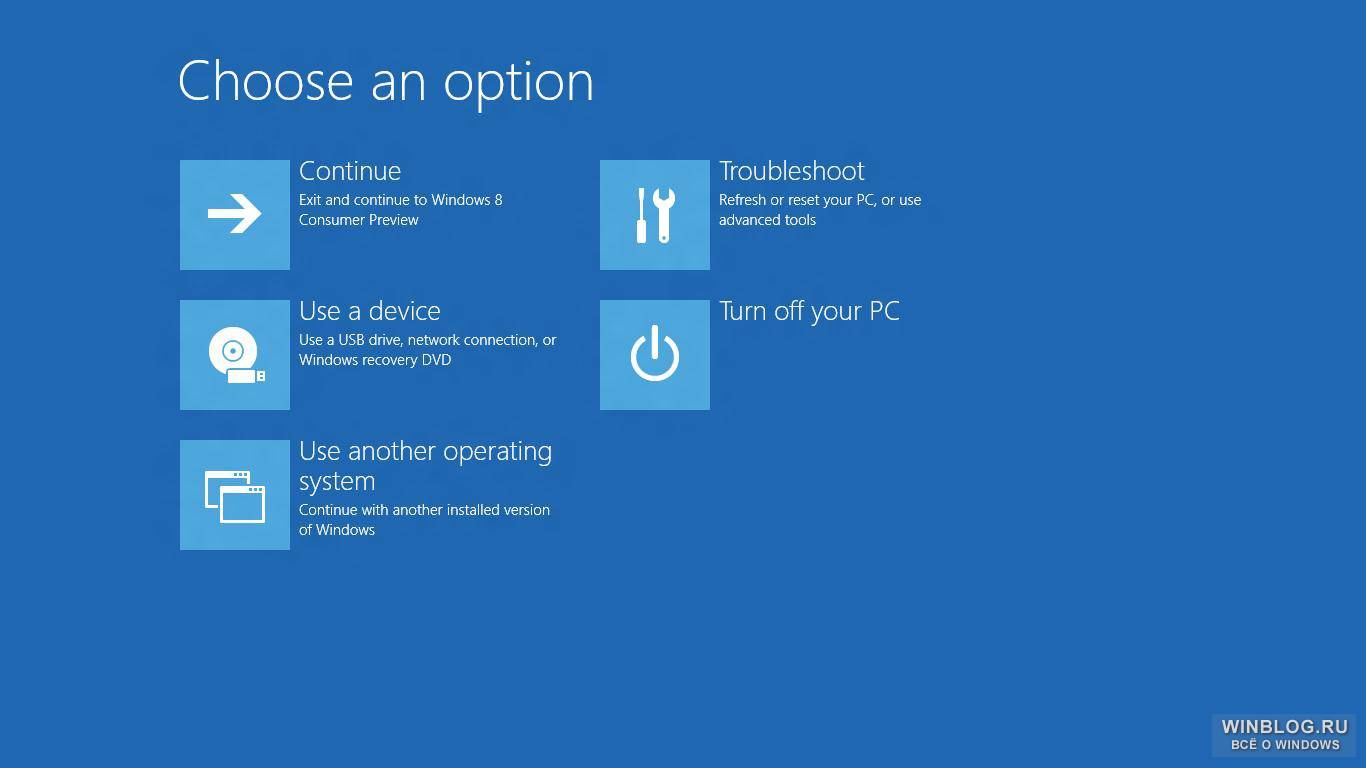 Choose an option

Continue
Exit and continue to Windows 8 Consumer Preview

Use a device
Use a USB drive, network connection, or Windows recovery DVD

Use another operating system
Continue with another installed version of Windows

Troubleshoot
Refresh or reset your PC, or use advanced tools

Turn off your PC

WINBLOG.RU
ВСЁ О WINDOWS